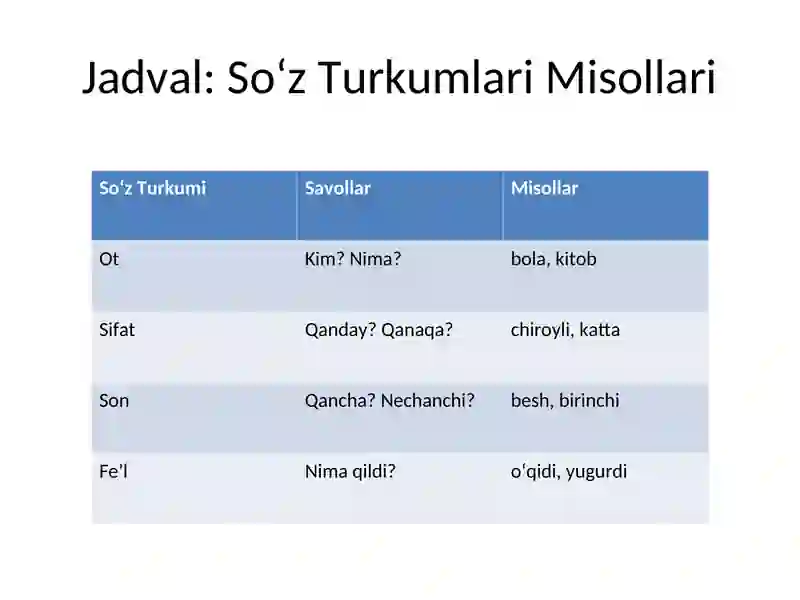 Jadval: So‘z Turkumlari Misollari

| So‘z Turkumi | Savollar | Misollar |
|---|---|---|
| Ot | Kim? Nima? | bola, kitob |
| Sifat | Qanday? Qanaqa? | chiroyli, katta |
| Son | Qancha? Nechanchi? | besh, birinchi |
| Fe’l | Nima qildi? | o‘qidi, yugurdi |